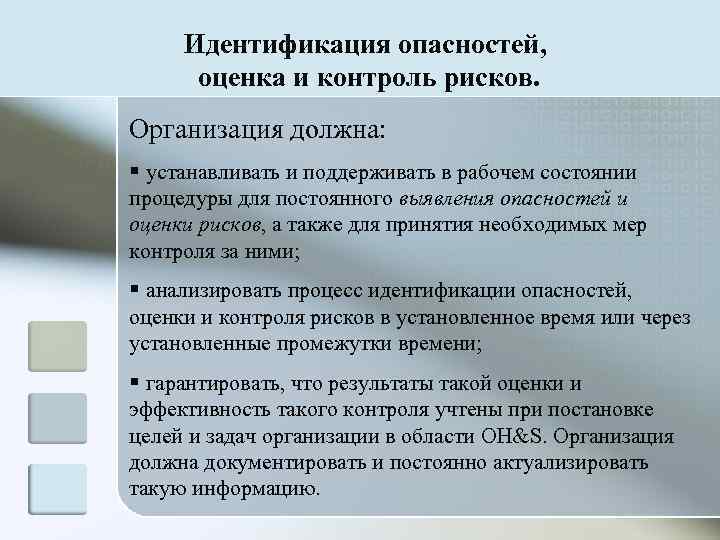 Идентификация опасностей, оценка и контроль рисков.

Организация должна:

▪ устанавливать и поддерживать в рабочем состоянии процедуры для постоянного выявления опасностей и оценки рисков, а также для принятия необходимых мер контроля за ними;

▪ анализировать процесс идентификации опасностей, оценки и контроля рисков в установленное время или через установленные промежутки времени;

▪ гарантировать, что результаты такой оценки и эффективность такого контроля учтены при постановке целей и задач организации в области OH&S. Организация должна документировать и постоянно актуализировать такую информацию.